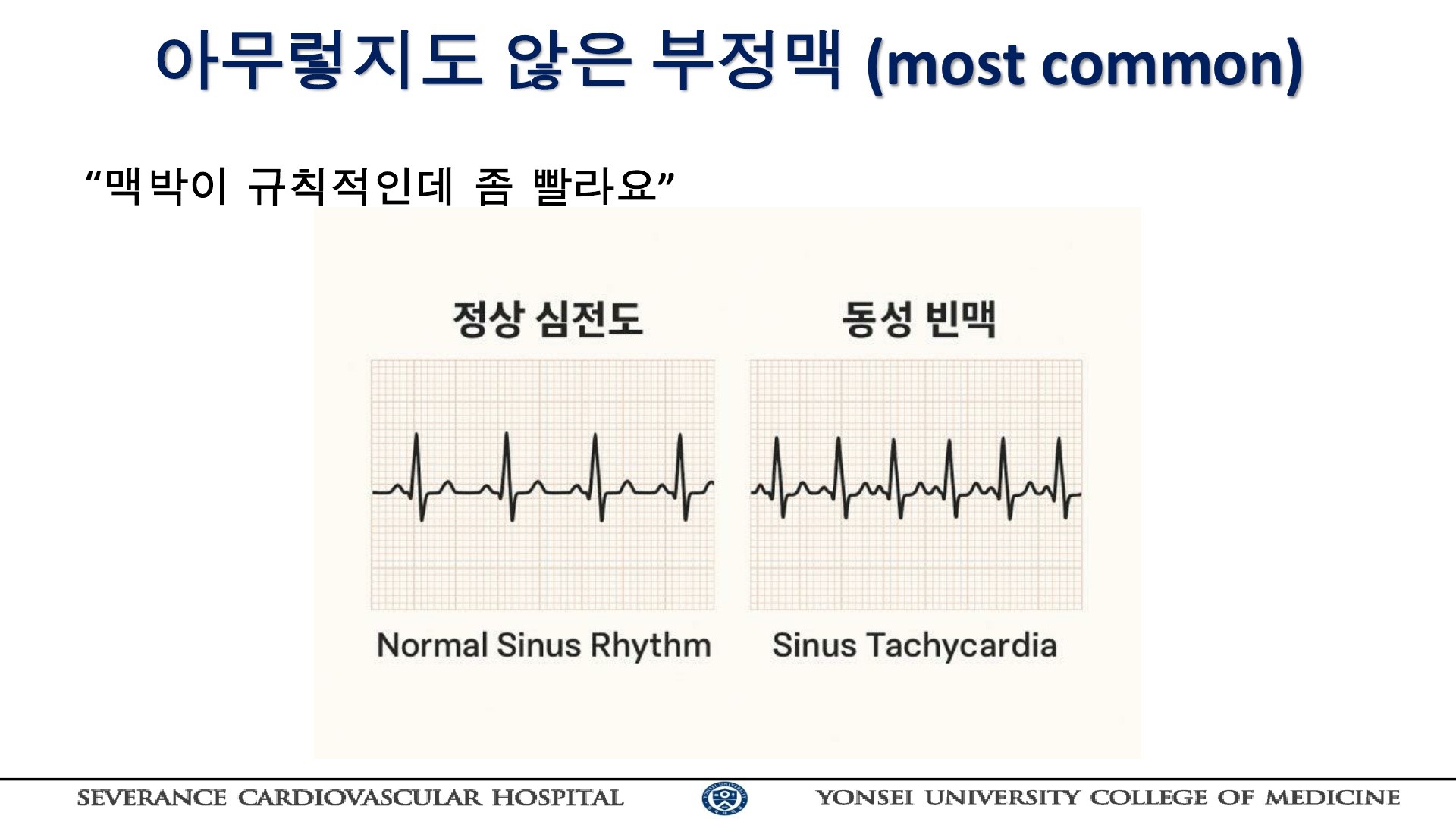 아무렇지도 않은 부정맥 (most common)

“맥박이 규칙적인데 좀 빨라요”

정상 심전도

동성 빈맥

Normal Sinus Rhythm

Sinus Tachycardia

SEVERANCE CARDIOVASCULAR HOSPITAL

YONSEI UNIVERSITY COLLEGE OF MEDICINE